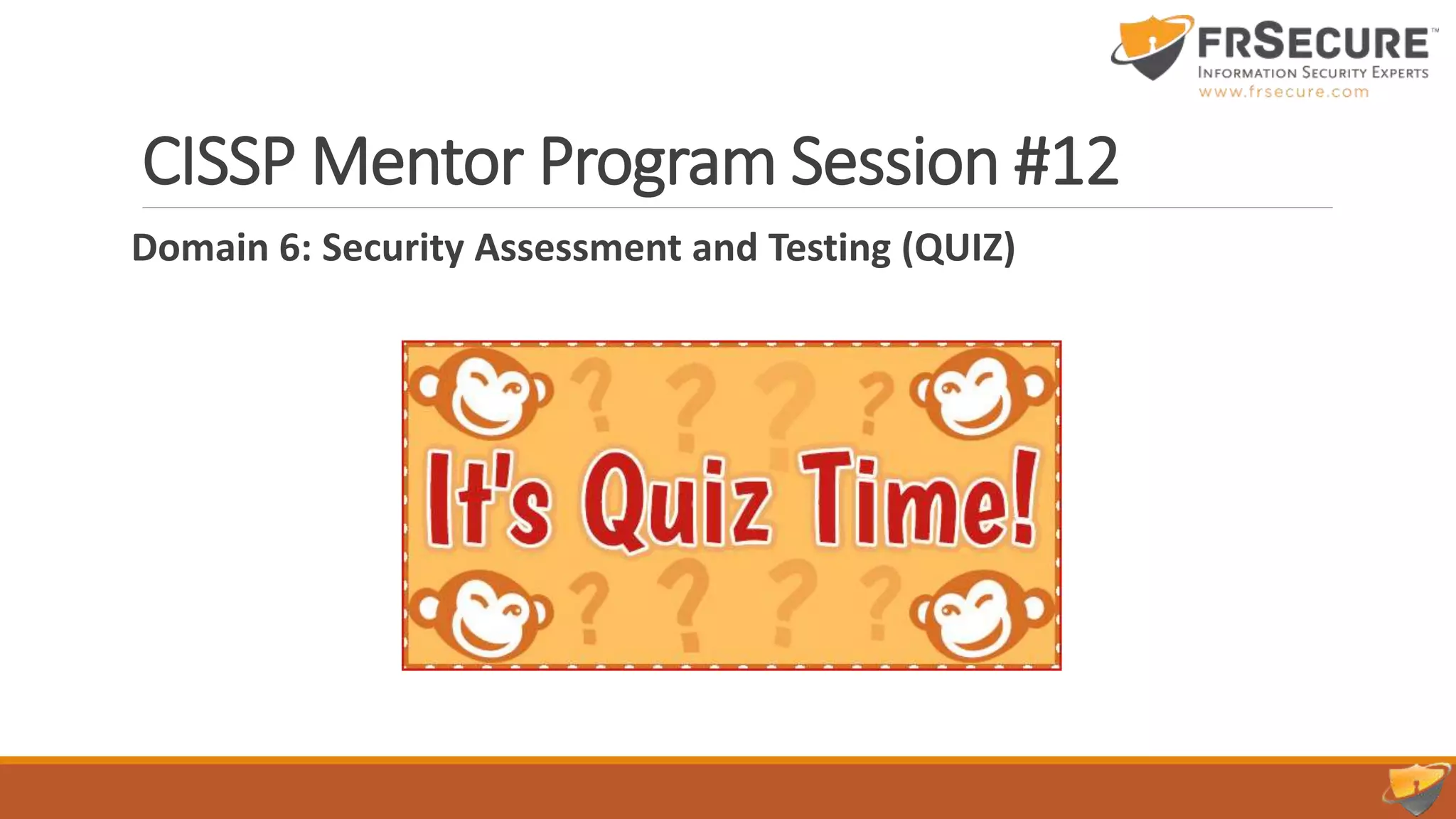 FRSECURE™
INFORMATION SECURITY EXPERTS
www.frsecure.com

CISSP Mentor Program Session #12

Domain 6: Security Assessment and Testing (QUIZ)

It's Quiz Time!